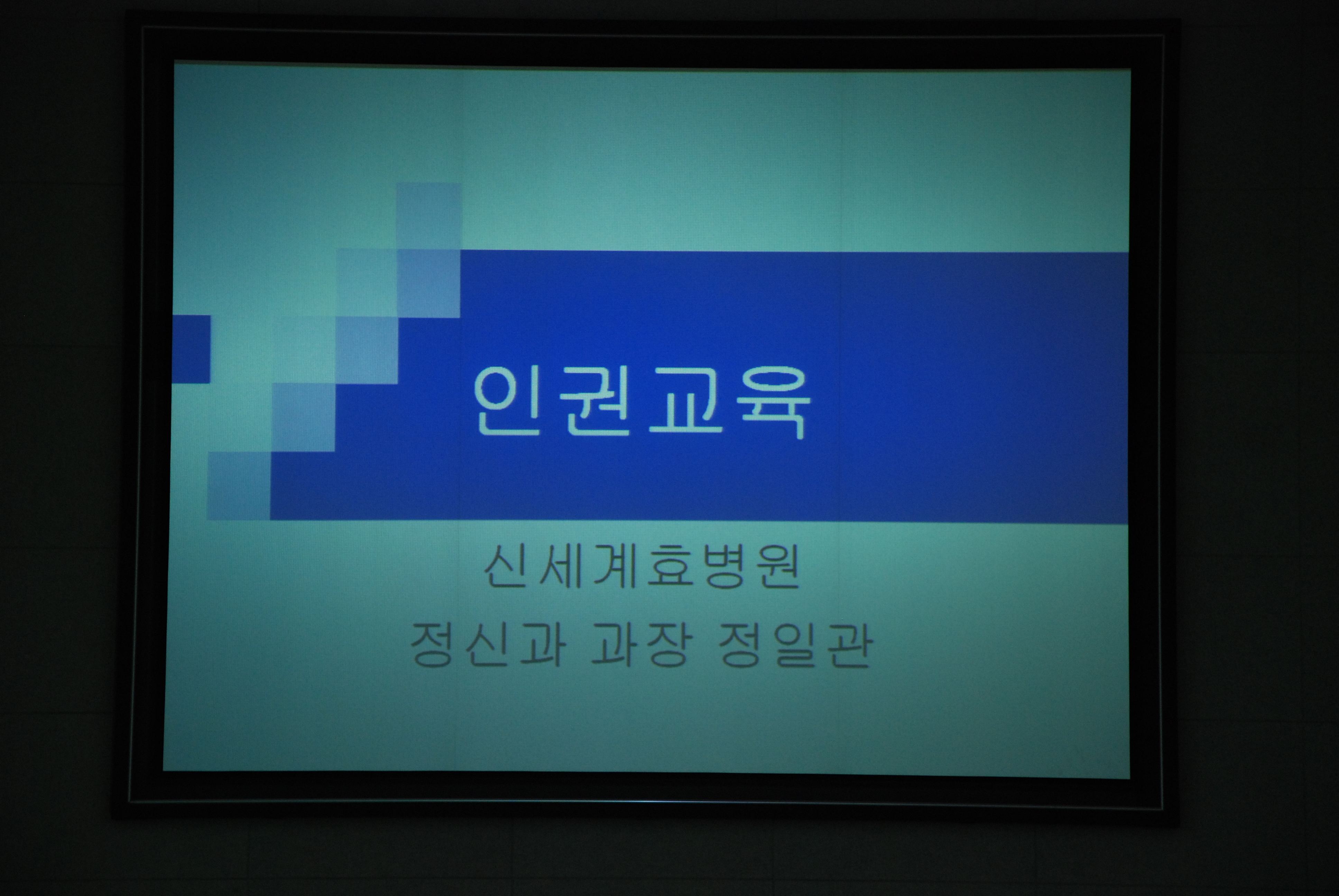 인권교육

신세계효병원
정신과 과장 정일관